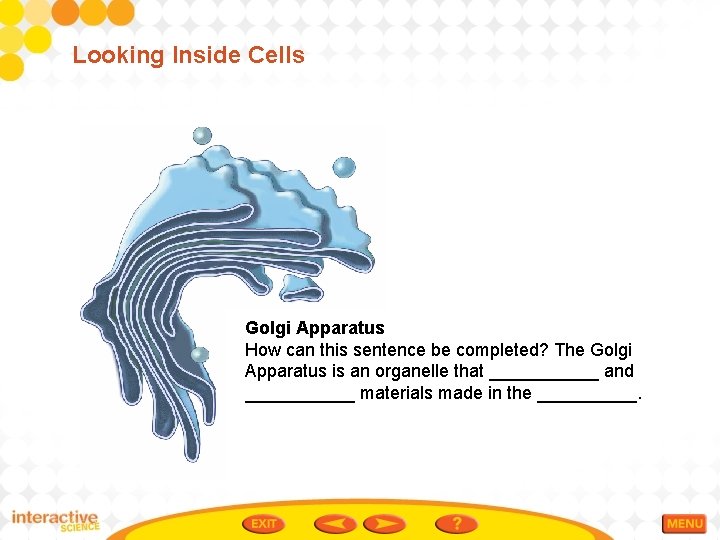 Looking Inside Cells

Golgi Apparatus
How can this sentence be completed? The Golgi Apparatus is an organelle that ___________ and ___________ materials made in the __________.

interactive SCIENCE

EXIT

?

MENU